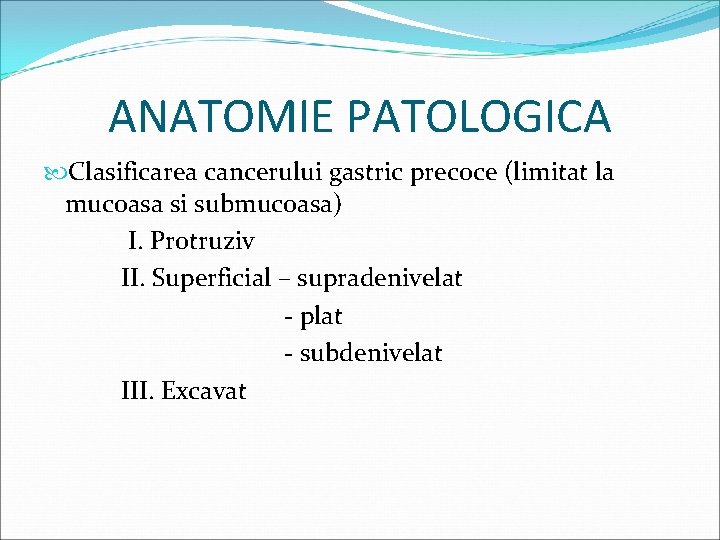 ANATOMIE PATOLOGICA

Clasificarea cancerului gastric precoce (limitat la mucoasa si submucoasa)

I. Protruziv

II. Superficial – supradenivelat

- plat

- subdenivelat

III. Excavat